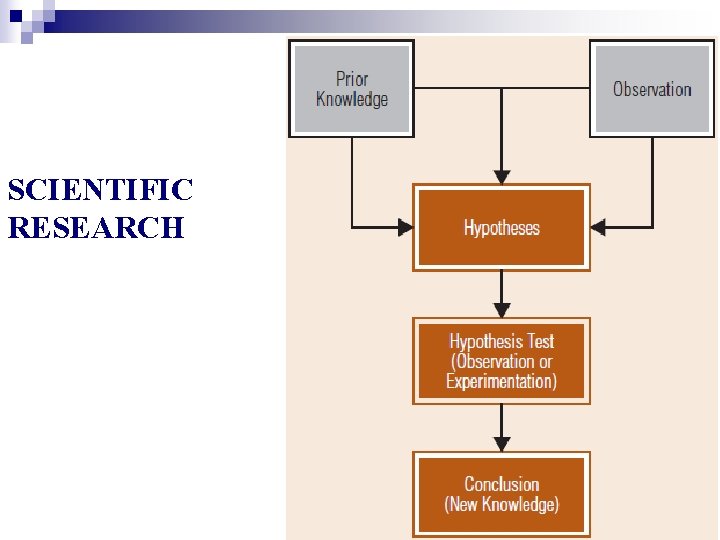 SCIENTIFIC RESEARCH

Prior Knowledge

Observation

Hypotheses

Hypothesis Test (Observation or Experimentation)

Conclusion (New Knowledge)